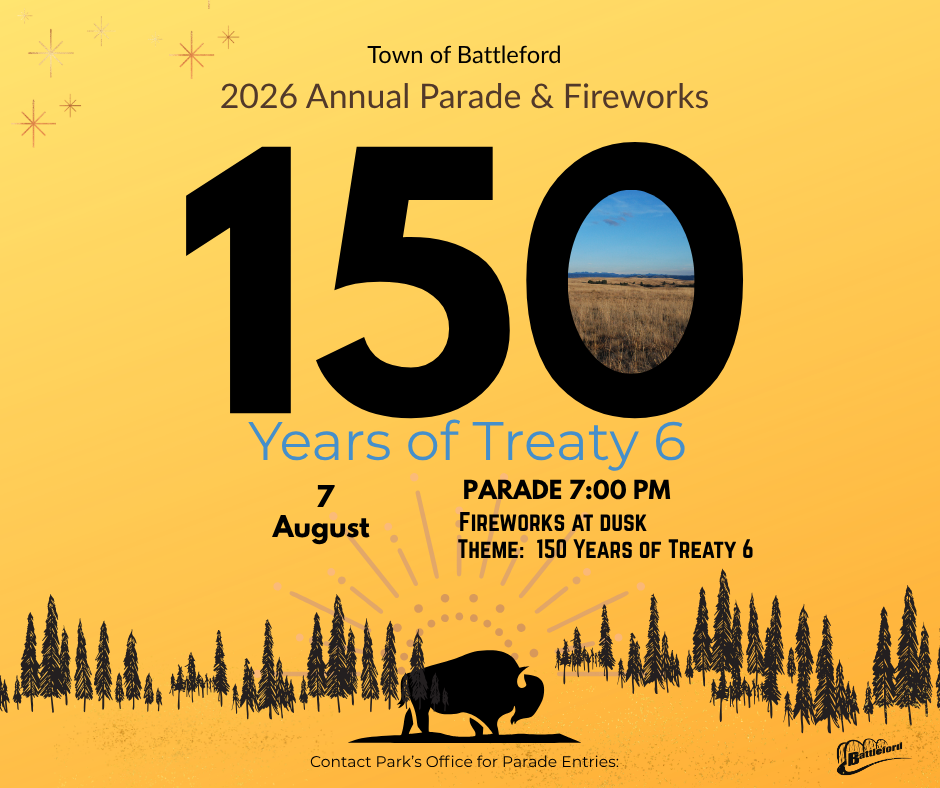 Town of Battleford
2026 Annual Parade & Fireworks

150
Years of Treaty 6

7
August

PARADE 7:00 PM
Fireworks at dusk
Theme: 150 Years of Treaty 6

Contact Park's Office for Parade Entries:

Battleford